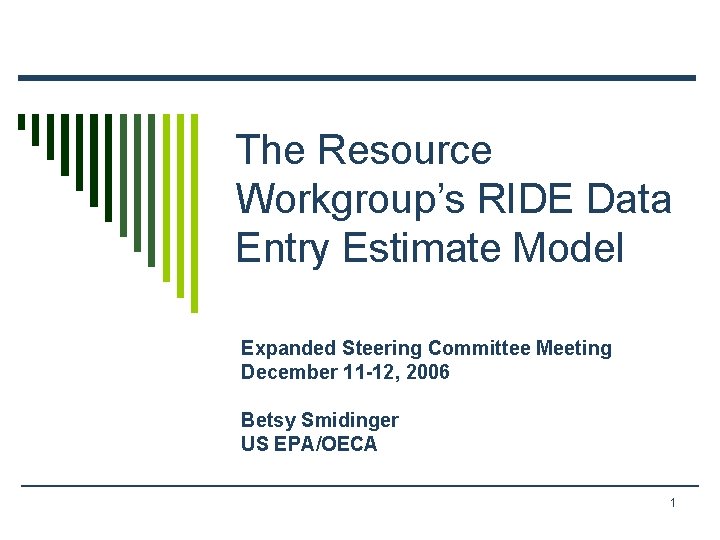 The Resource Workgroup's RIDE Data Entry Estimate Model

Expanded Steering Committee Meeting
December 11-12, 2006

Betsy Smidinger
US EPA/OECA

1